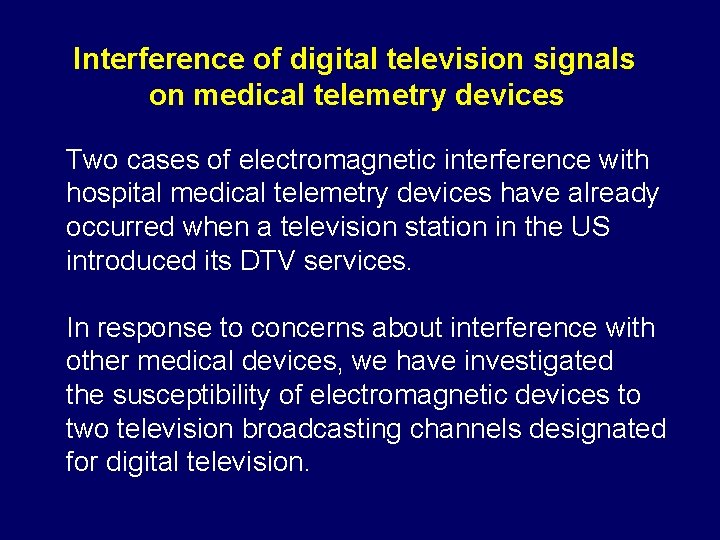 Interference of digital television signals on medical telemetry devices

Two cases of electromagnetic interference with hospital medical telemetry devices have already occurred when a television station in the US introduced its DTV services.

In response to concerns about interference with other medical devices, we have investigated the susceptibility of electromagnetic devices to two television broadcasting channels designated for digital television.